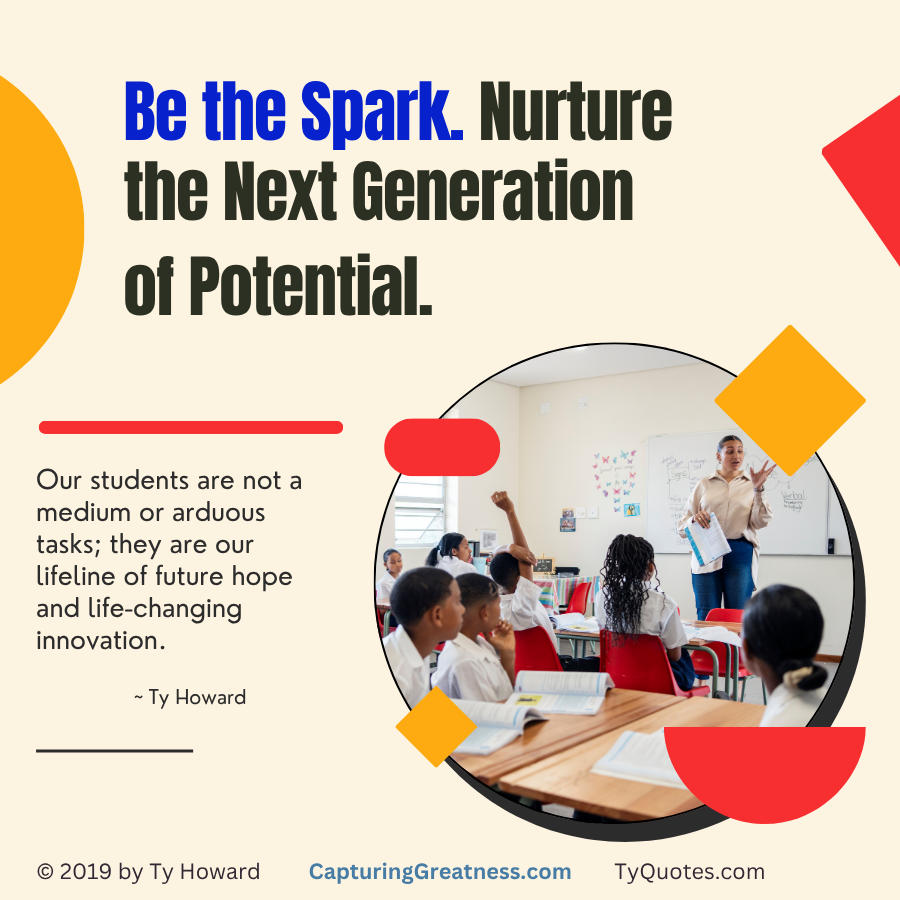 Be the Spark. Nurture the Next Generation of Potential.

Our students are not a medium or arduous tasks; they are our lifeline of future hope and life-changing innovation.

~ Ty Howard

© 2019 by Ty Howard CapturingGreatness.com TyQuotes.com